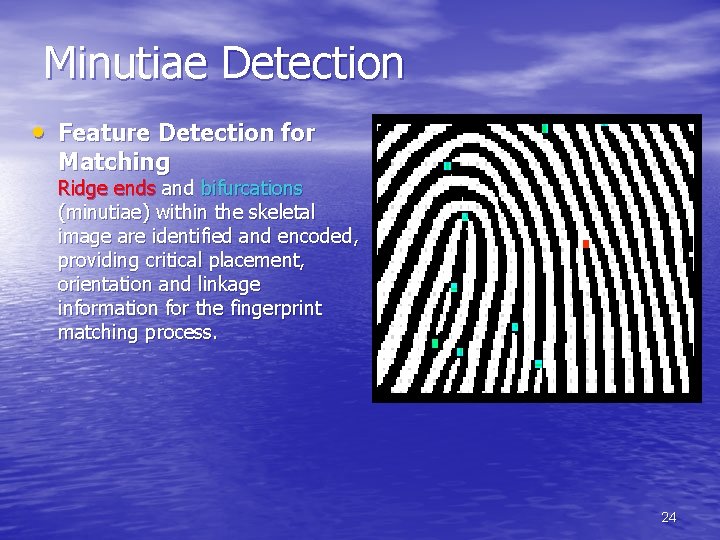 Minutiae Detection

• Feature Detection for Matching

Ridge ends and bifurcations (minutiae) within the skeletal image are identified and encoded, providing critical placement, orientation and linkage information for the fingerprint matching process.

24